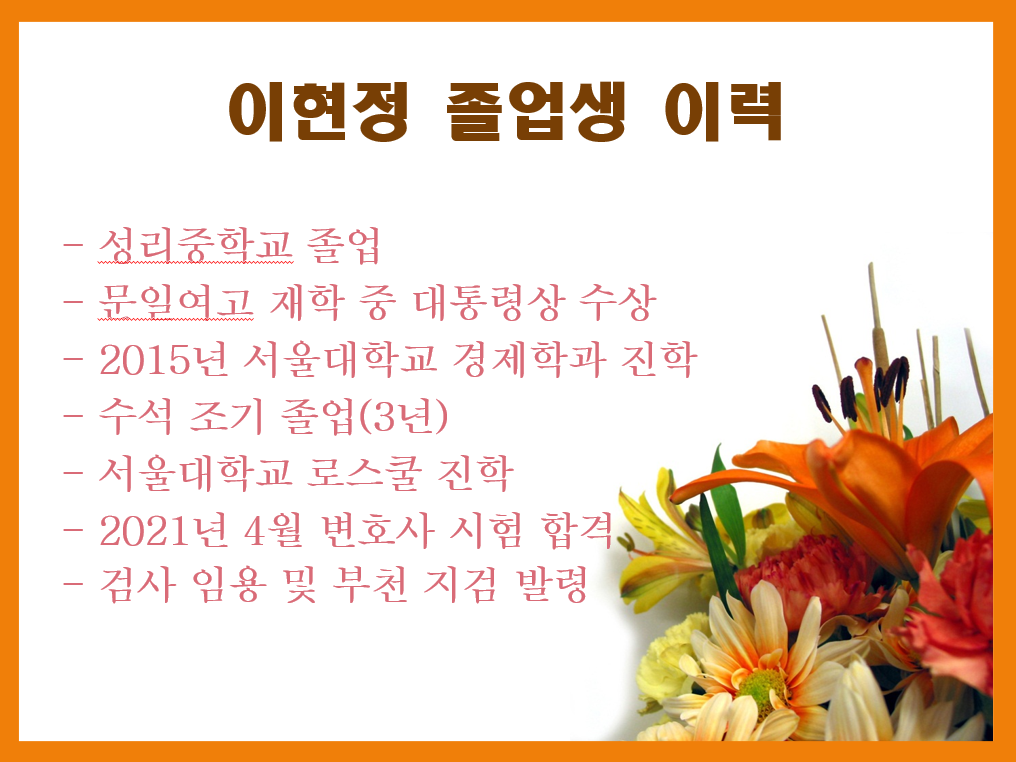 이현정 졸업생 이력

- 성리중학교 졸업
- 문일여고 재학 중 대통령상 수상
- 2015년 서울대학교 경제학과 진학
- 수석 조기 졸업(3년)
- 서울대학교 로스쿨 진학
- 2021년 4월 변호사 시험 합격
- 검사 임용 및 부천 지검 발령